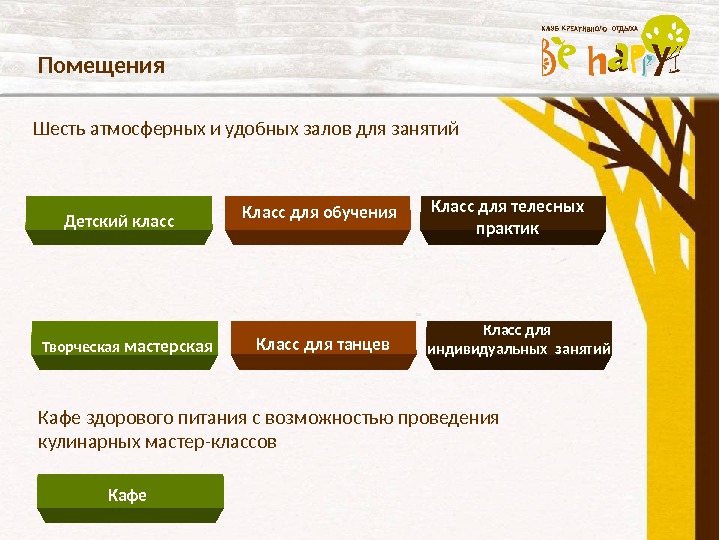 Помещения

КЛУБ КРЕАТИВНОГО ОТДЫХА
Be happy

Шесть атмосферных и удобных залов для занятий

Детский класс

Класс для обучения

Класс для телесных практик

Творческая мастерская

Класс для танцев

Класс для индивидуальных занятий

Кафе здорового питания с возможностью проведения кулинарных мастер-классов

Кафе